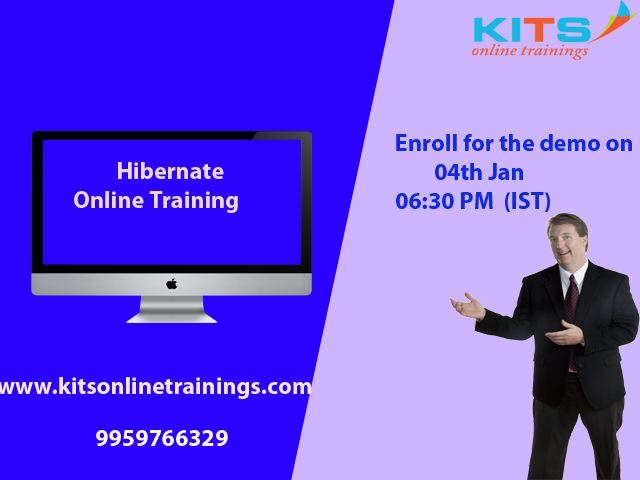 KITS
online trainings

Hibernate
Online Training

Enroll for the demo on
04th Jan
06:30 PM (IST)

www.kitsonlinetrainings.com

9959766329